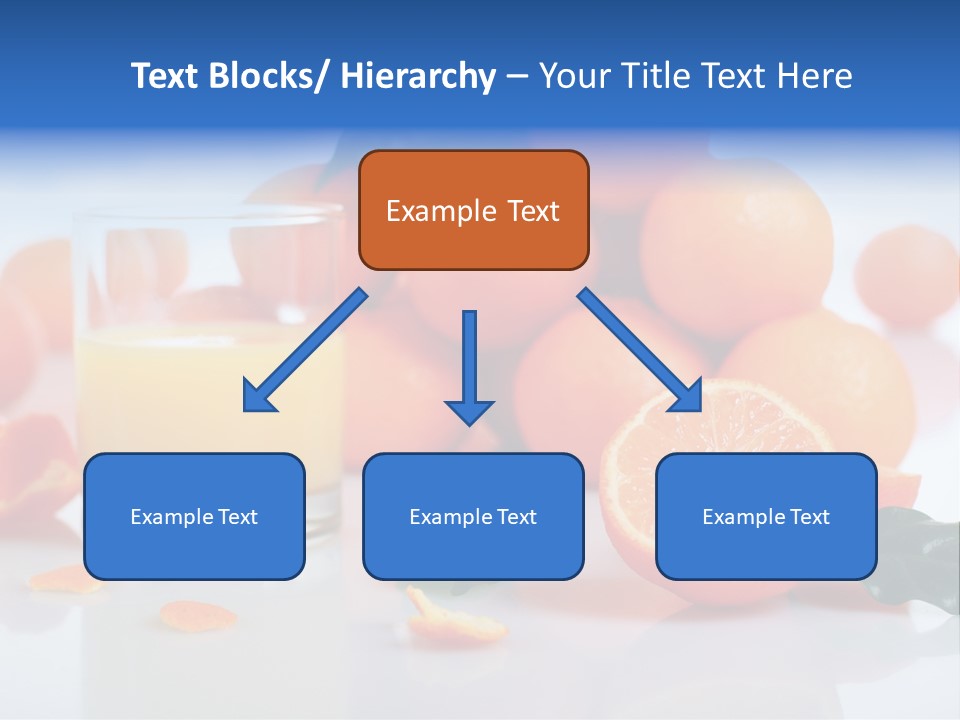 Text Blocks/ Hierarchy – Your Title Text Here

Example Text

Example Text

Example Text

Example Text